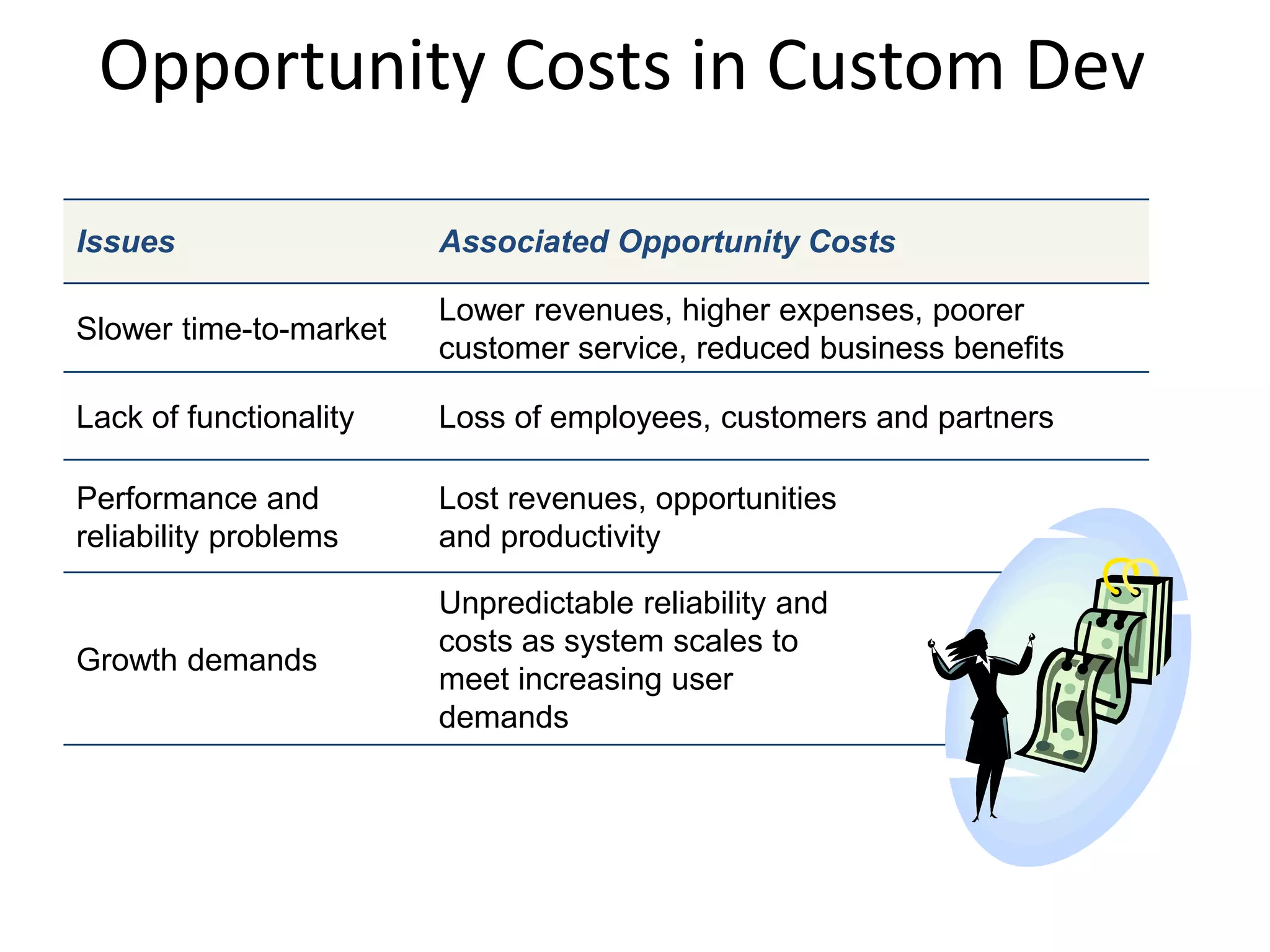 Opportunity Costs in Custom Dev

| Issues | Associated Opportunity Costs |
|---|---|
| Slower time-to-market | Lower revenues, higher expenses, poorer customer service, reduced business benefits |
| Lack of functionality | Loss of employees, customers and partners |
| Performance and reliability problems | Lost revenues, opportunities and productivity |
| Growth demands | Unpredictable reliability and costs as system scales to meet increasing user demands |